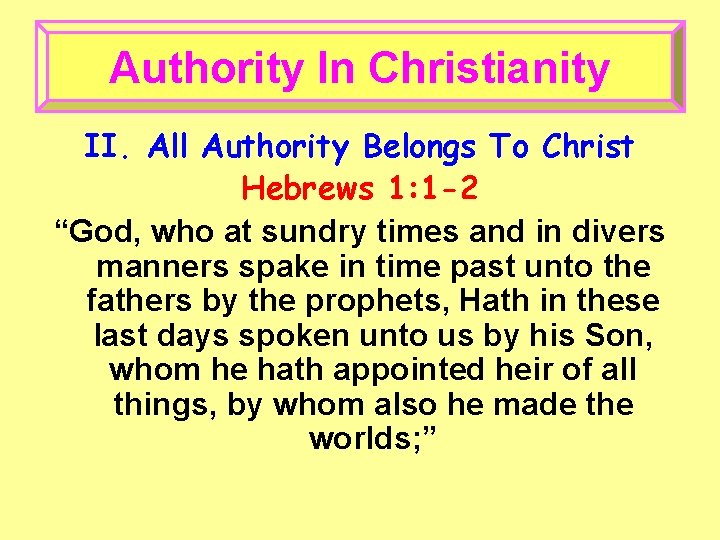 Authority In Christianity

II. All Authority Belongs To Christ

Hebrews 1:1-2

“God, who at sundry times and in divers manners spake in time past unto the fathers by the prophets, Hath in these last days spoken unto us by his Son, whom he hath appointed heir of all things, by whom also he made the worlds;”